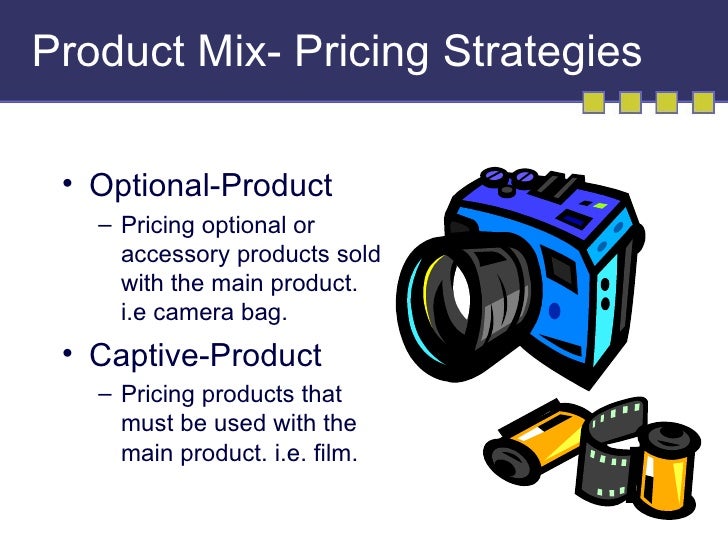 Product Mix- Pricing Strategies

• Optional-Product
– Pricing optional or accessory products sold with the main product. i.e camera bag.

• Captive-Product
– Pricing products that must be used with the main product. i.e. film.